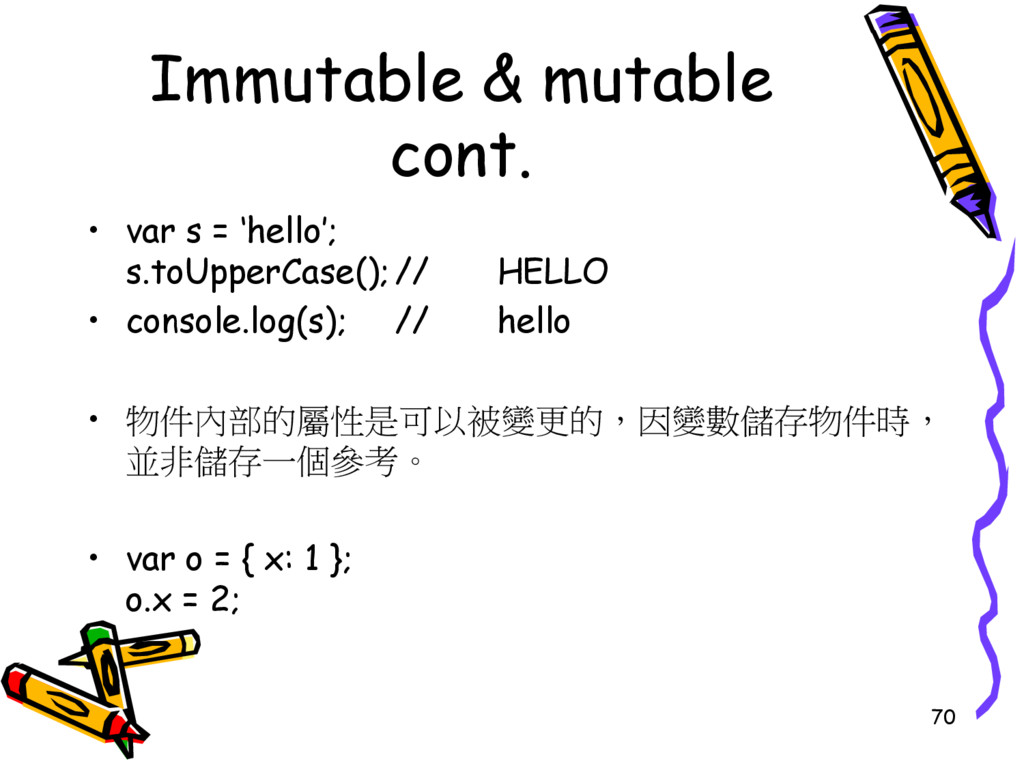 Immutable & mutable cont.

• var s = ‘hello’;
s.toUpperCase(); // HELLO
• console.log(s); // hello

• 物件內部的屬性是可以被變更的，因變數儲存物件時，並非儲存一個參考。

• var o = { x: 1 };
o.x = 2;

70